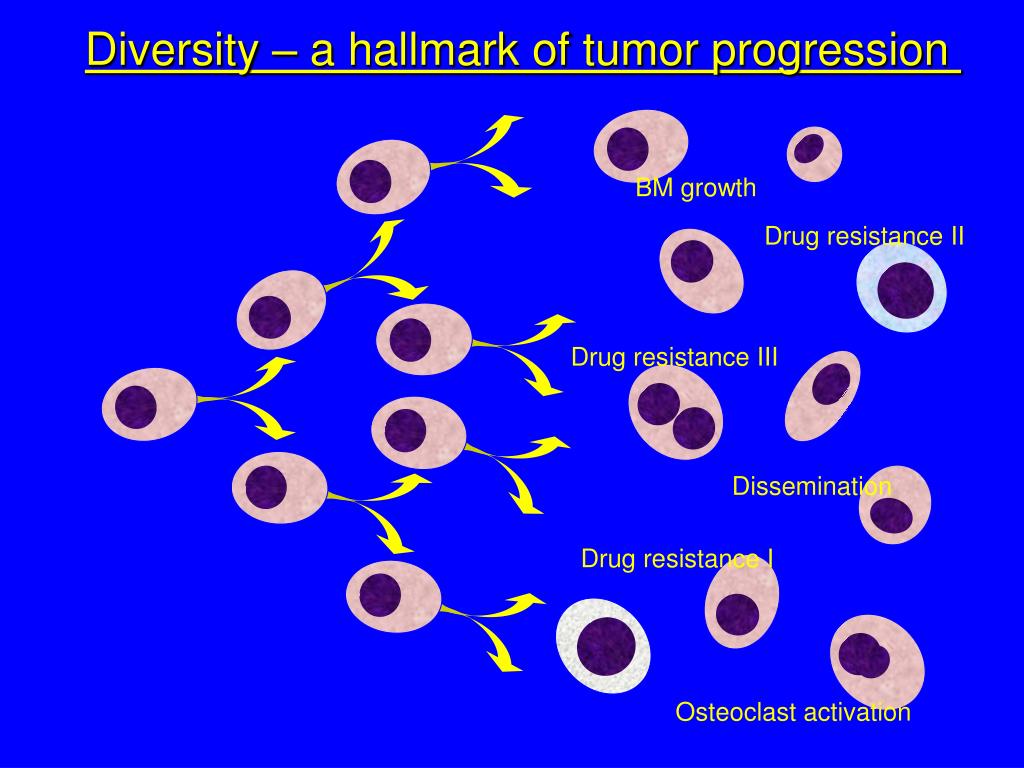 Diversity – a hallmark of tumor progression

BM growth

Drug resistance II

Drug resistance III

Dissemination

Drug resistance I

Osteoclast activation